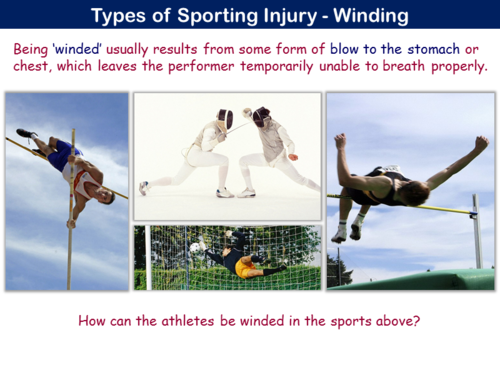 Types of Sporting Injury - Winding

Being 'winded' usually results from some form of blow to the stomach or chest, which leaves the performer temporarily unable to breath properly.

How can the athletes be winded in the sports above?